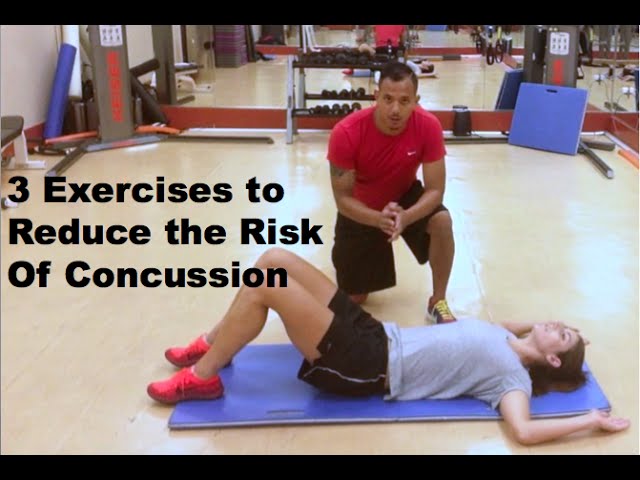 3 Exercises to Reduce the Risk Of Concussion